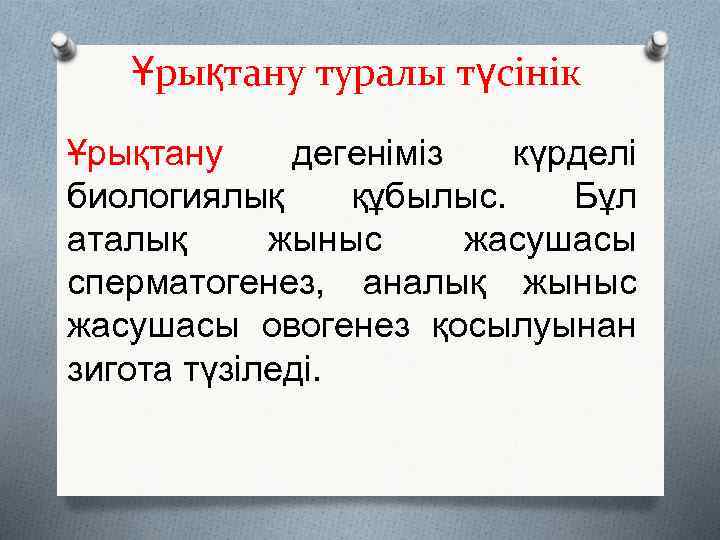 Ұрықтану туралы түсінік

Ұрықтану дегеніміз күрделі биологиялық құбылыс. Бұл аталық жыныс жасушасы сперматогенез, аналық жыныс жасушасы овогенез қосылуынан зигота түзіледі.